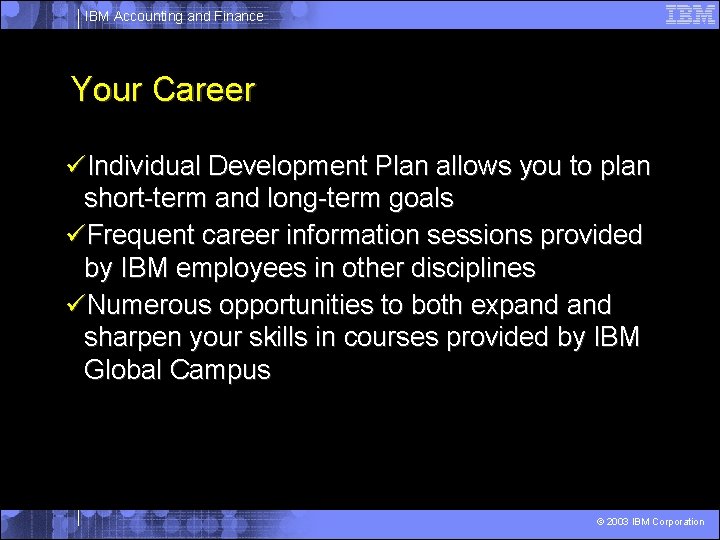 IBM Accounting and Finance

IBM

Your Career

✓Individual Development Plan allows you to plan short-term and long-term goals

✓Frequent career information sessions provided by IBM employees in other disciplines

✓Numerous opportunities to both expand and sharpen your skills in courses provided by IBM Global Campus

© 2003 IBM Corporation